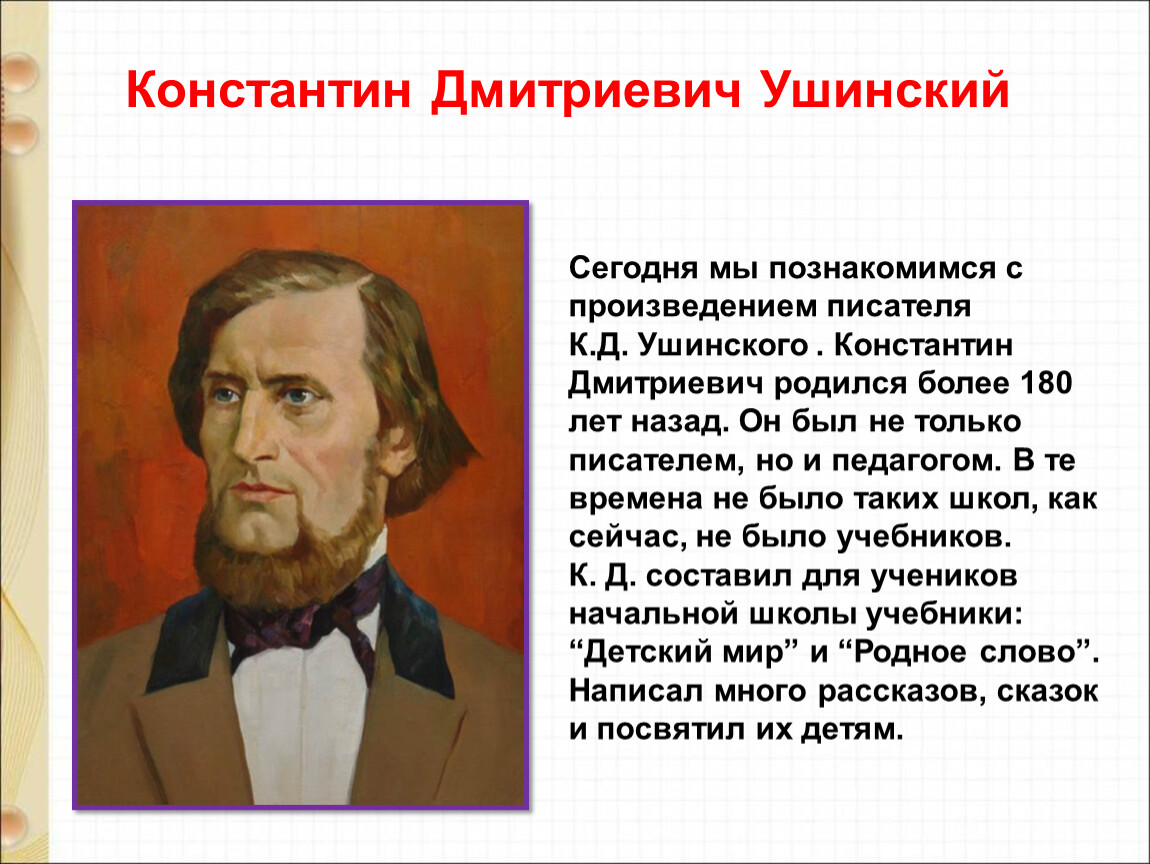 Константин Дмитриевич Ушинский

Сегодня мы познакомимся с произведением писателя К.Д. Ушинского . Константин Дмитриевич родился более 180 лет назад. Он был не только писателем, но и педагогом. В те времена не было таких школ, как сейчас, не было учебников.
К. Д. составил для учеников начальной школы учебники: “Детский мир” и “Родное слово”. Написал много рассказов, сказок и посвятил их детям.